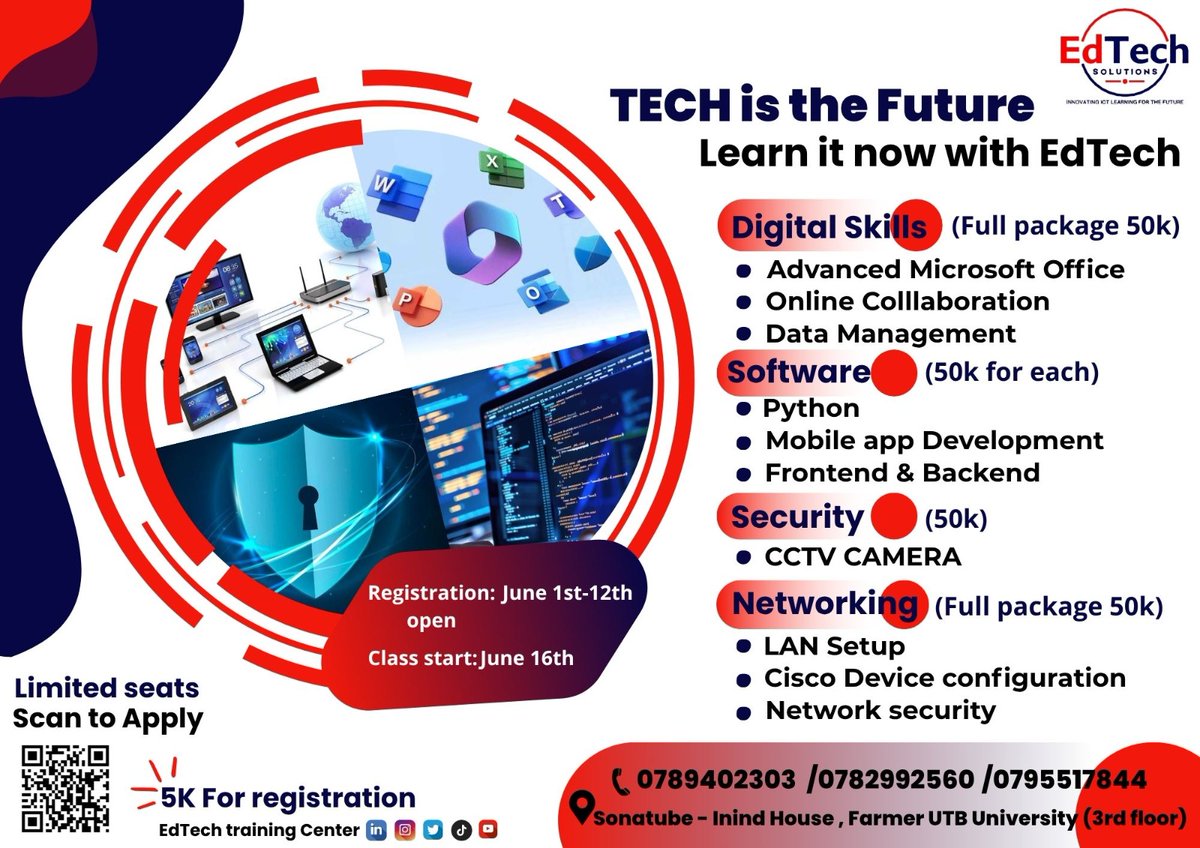 EdTech
SOLUTIONS
INNOVATING ICT LEARNING FOR THE FUTURE

TECH is the Future
Learn it now with EdTech

Digital Skills (Full package 50k)
• Advanced Microsoft Office
• Online Colllaboration
• Data Management

Software (50k for each)
• Python
• Mobile app Development
• Frontend & Backend

Security (50k)
• CCTV CAMERA

Networking (Full package 50k)
• LAN Setup
• Cisco Device configuration
• Network security

Registration: June 1st-12th open

Class start: June 16th

Limited seats
Scan to Apply

5K For registration

EdTech training Center

0789402303 /0782992560 /0795517844

Sonatube - Inind House , Farmer UTB University (3rd floor)